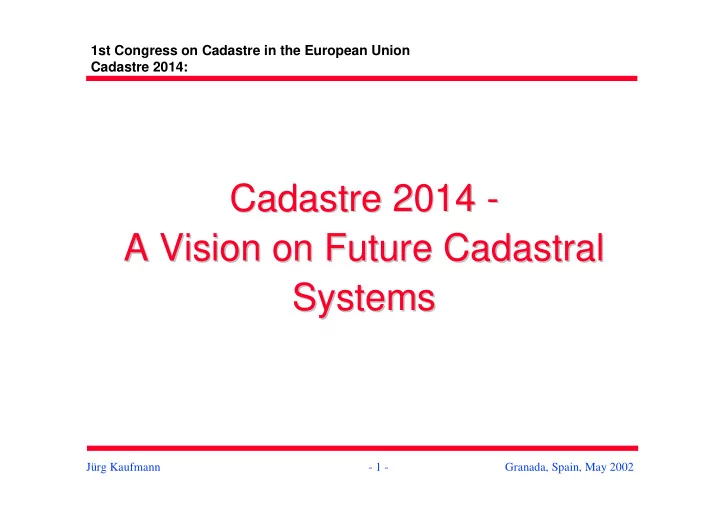 1st Congress on Cadastre in the European Union
Cadastre 2014:

Cadastre 2014 -
A Vision on Future Cadastral Systems

Jürg Kaufmann

- 1 -

Granada, Spain, May 2002